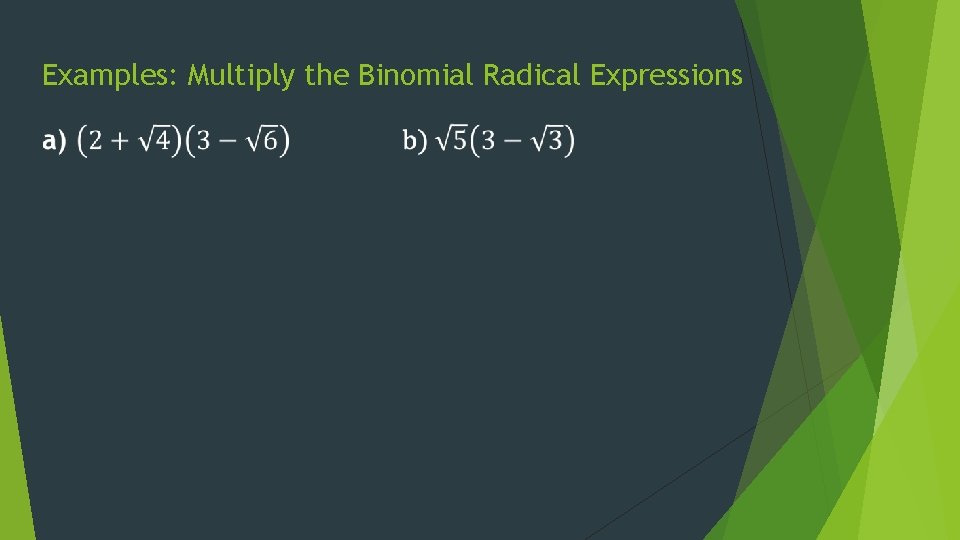 Examples: Multiply the Binomial Radical Expressions

a) $(2+\sqrt{4})(3-\sqrt{6})$

b) $\sqrt{5}(3-\sqrt{3})$